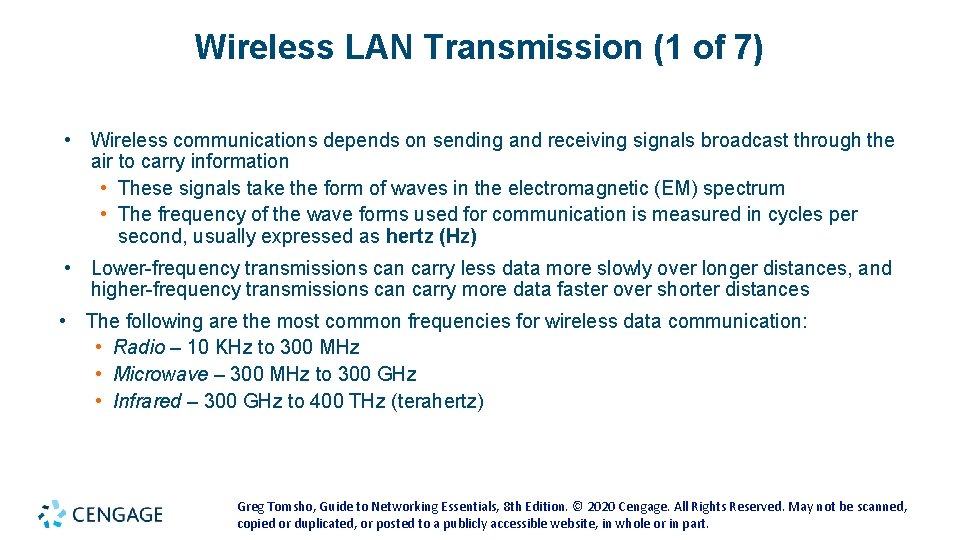 Wireless LAN Transmission (1 of 7)

• Wireless communications depends on sending and receiving signals broadcast through the air to carry information
  • These signals take the form of waves in the electromagnetic (EM) spectrum
  • The frequency of the wave forms used for communication is measured in cycles per second, usually expressed as hertz (Hz)

• Lower-frequency transmissions can carry less data more slowly over longer distances, and higher-frequency transmissions can carry more data faster over shorter distances

• The following are the most common frequencies for wireless data communication:
  • Radio – 10 KHz to 300 MHz
  • Microwave – 300 MHz to 300 GHz
  • Infrared – 300 GHz to 400 THz (terahertz)

CENGAGE

Greg Tomsho, Guide to Networking Essentials, 8th Edition. © 2020 Cengage. All Rights Reserved. May not be scanned, copied or duplicated, or posted to a publicly accessible website, in whole or in part.